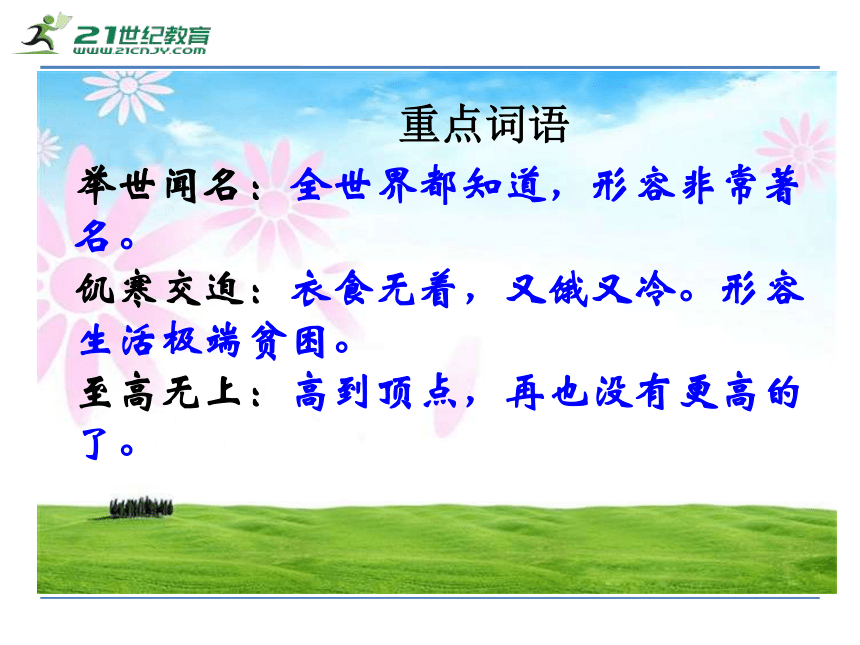 21世纪教育
www.21cnjy.com

重点词语

举世闻名：全世界都知道，形容非常著名。

饥寒交迫：衣食无着，又饿又冷。形容生活极端贫困。

至高无上：高到顶点，再也没有更高的了。